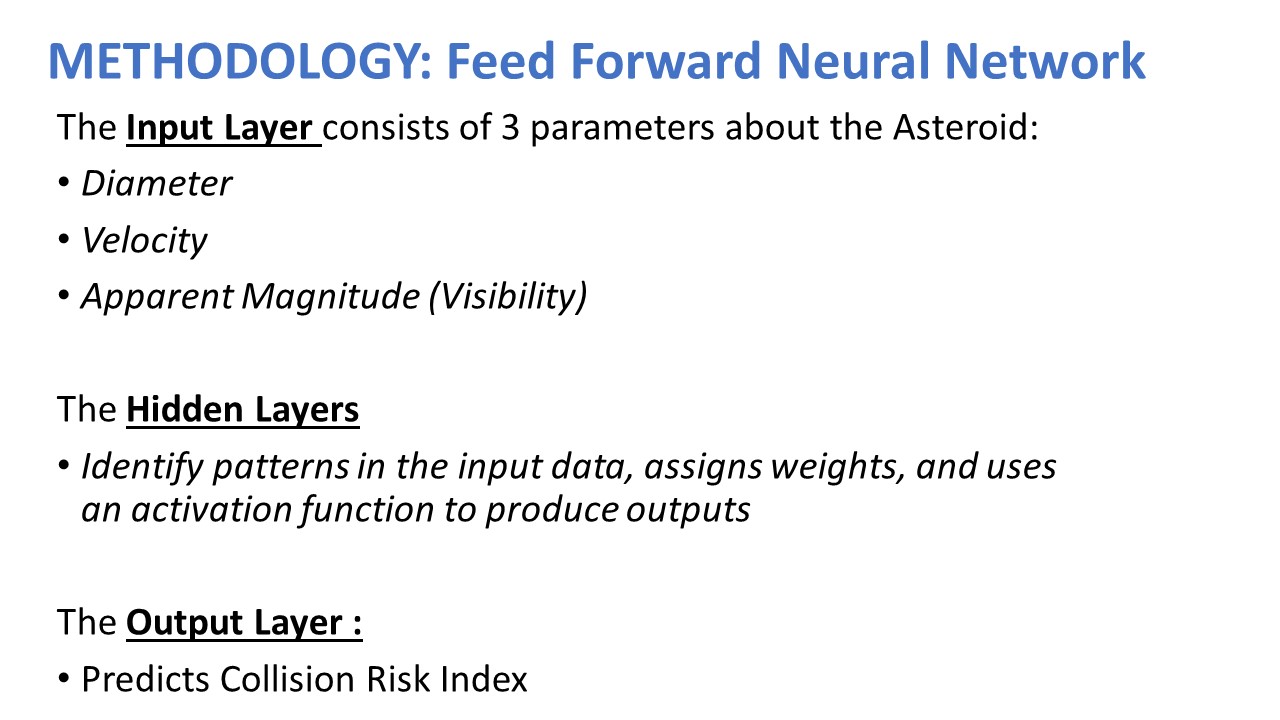 METHODOLOGY: Feed Forward Neural Network

The Input Layer consists of 3 parameters about the Asteroid:

• Diameter

• Velocity

• Apparent Magnitude (Visibility)

The Hidden Layers

• Identify patterns in the input data, assigns weights, and uses an activation function to produce outputs

The Output Layer :

• Predicts Collision Risk Index